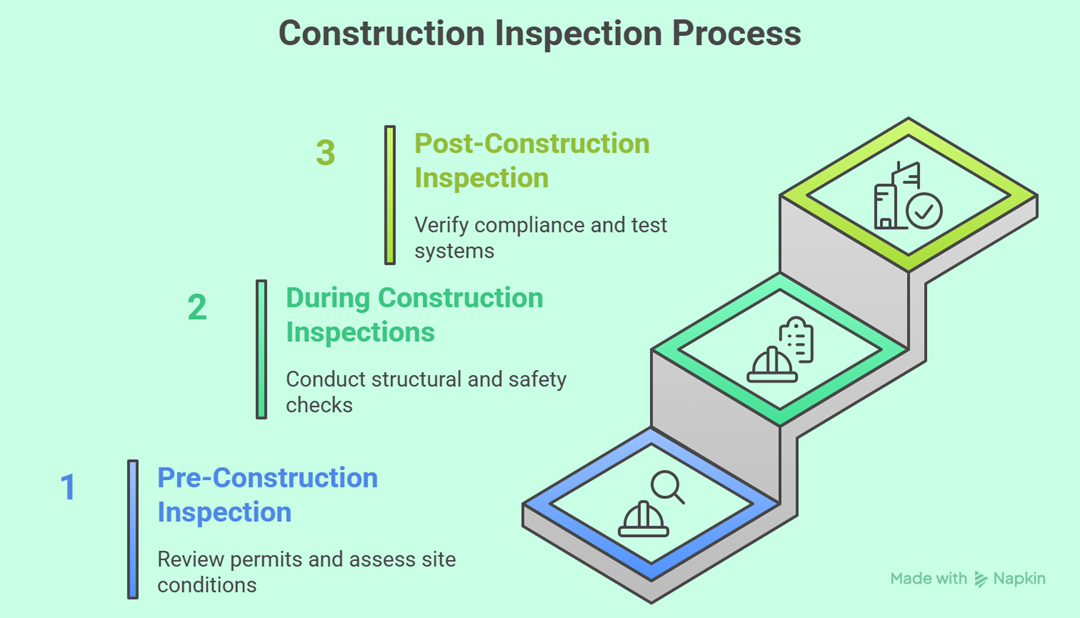 Construction Inspection Process

3 Post-Construction Inspection

Verify compliance and test systems

2 During Construction Inspections

Conduct structural and safety checks

1 Pre-Construction Inspection

Review permits and assess site conditions

Made with Napkin